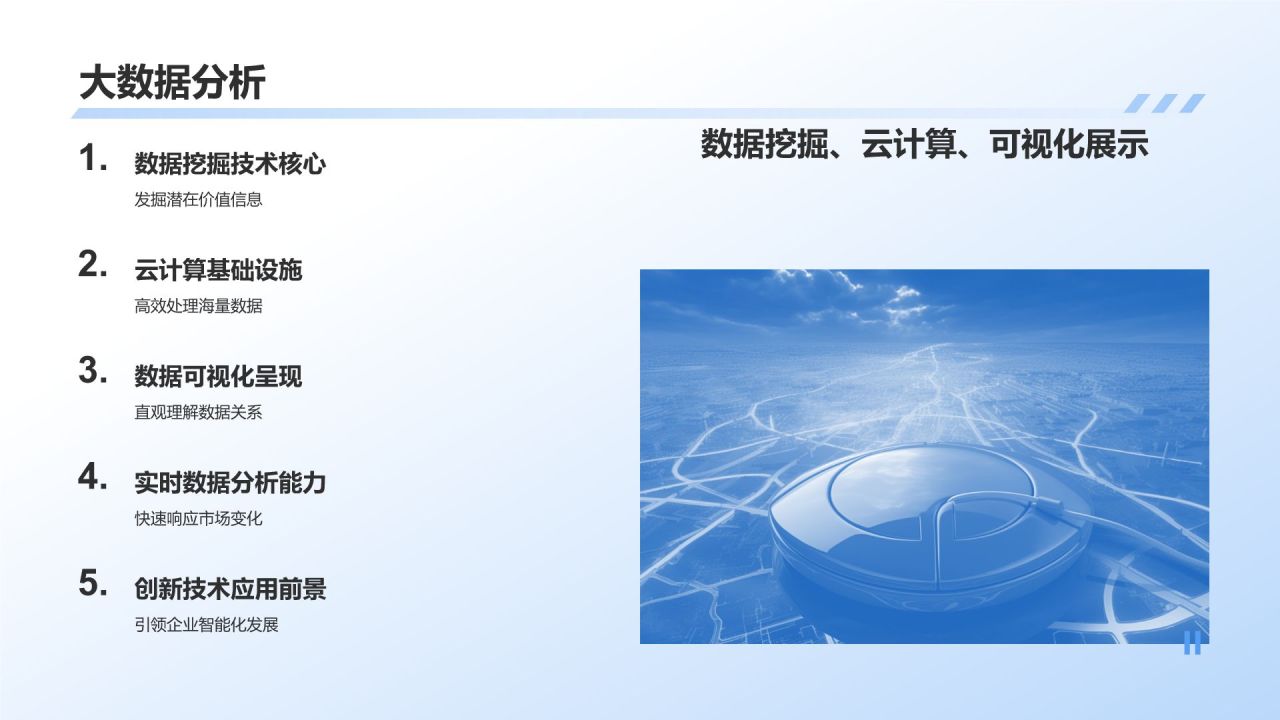 大数据分析

1. 数据挖掘技术核心
发掘潜在价值信息

2. 云计算基础设施
高效处理海量数据

3. 数据可视化呈现
直观理解数据关系

4. 实时数据分析能力
快速响应市场变化

5. 创新技术应用前景
引领企业智能化发展

数据挖掘、云计算、可视化展示